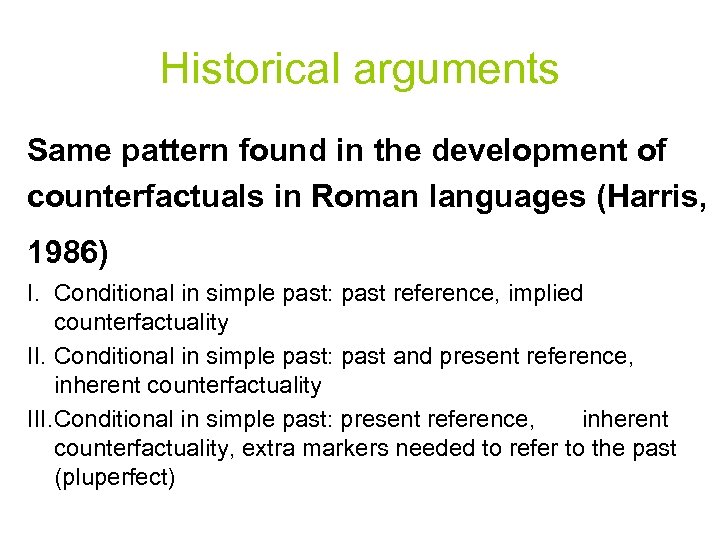 Historical arguments

Same pattern found in the development of counterfactuals in Roman languages (Harris, 1986)

I. Conditional in simple past: past reference, implied counterfactuality

II. Conditional in simple past: past and present reference, inherent counterfactuality

III. Conditional in simple past: present reference, inherent counterfactuality, extra markers needed to refer to the past (pluperfect)